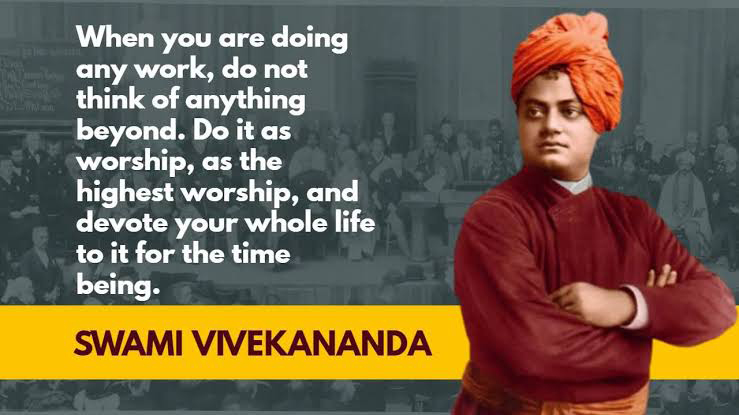 When you are doing any work, do not think of anything beyond. Do it as worship, as the highest worship, and devote your whole life to it for the time being.

SWAMI VIVEKANANDA